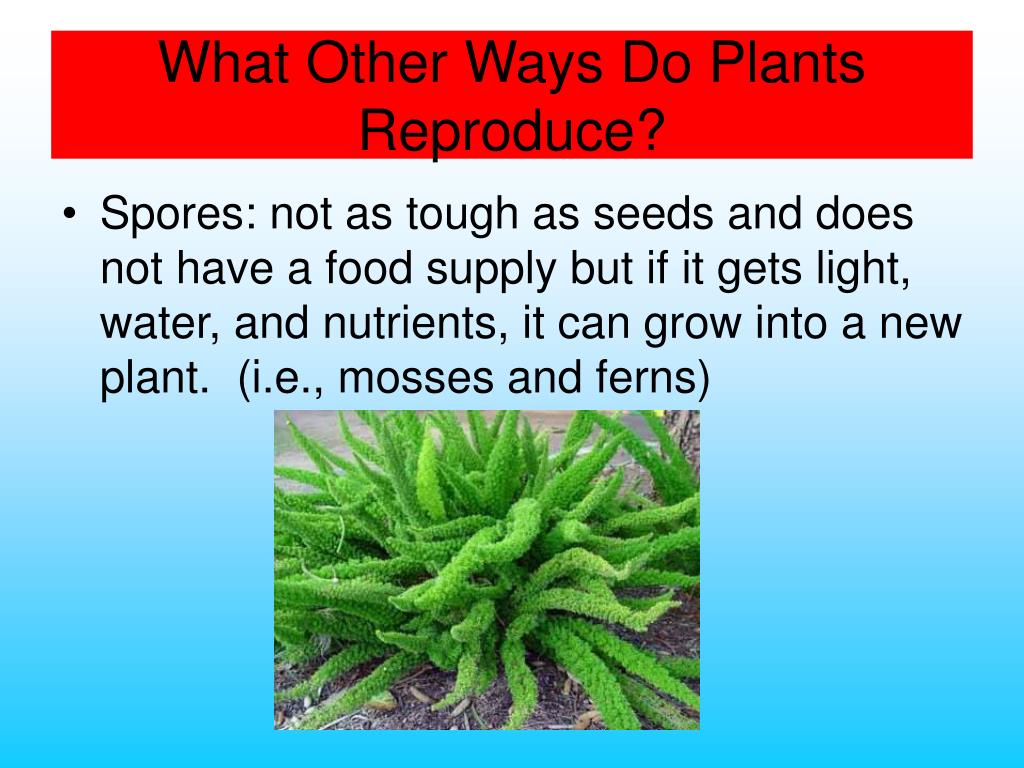 What Other Ways Do Plants Reproduce?

• Spores: not as tough as seeds and does not have a food supply but if it gets light, water, and nutrients, it can grow into a new plant. (i.e., mosses and ferns)